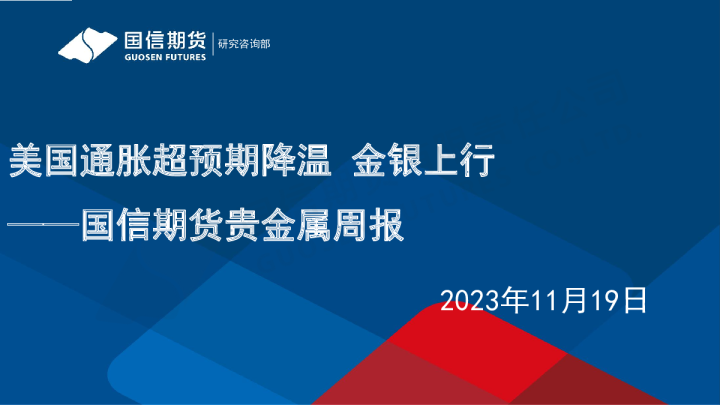 国信期货
GUOSEN FUTURES
研究咨询部

美国通胀超预期降温 金银上行
——国信期货贵金属周报

2023年11月19日